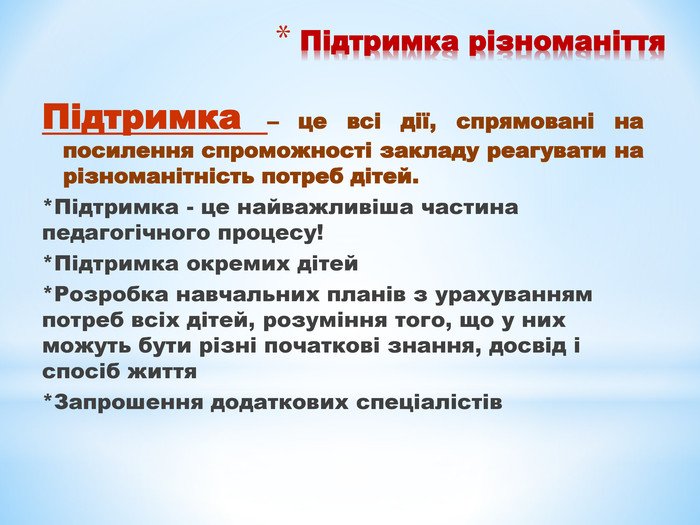 * Підтримка різноманіття

Підтримка – це всі дії, спрямовані на посилення спроможності закладу реагувати на різноманітність потреб дітей.

*Підтримка - це найважливіша частина педагогічного процесу!

*Підтримка окремих дітей

*Розробка навчальних планів з урахуванням потреб всіх дітей, розуміння того, що у них можуть бути різні початкові знання, досвід і спосіб життя

*Запрошення додаткових спеціалістів